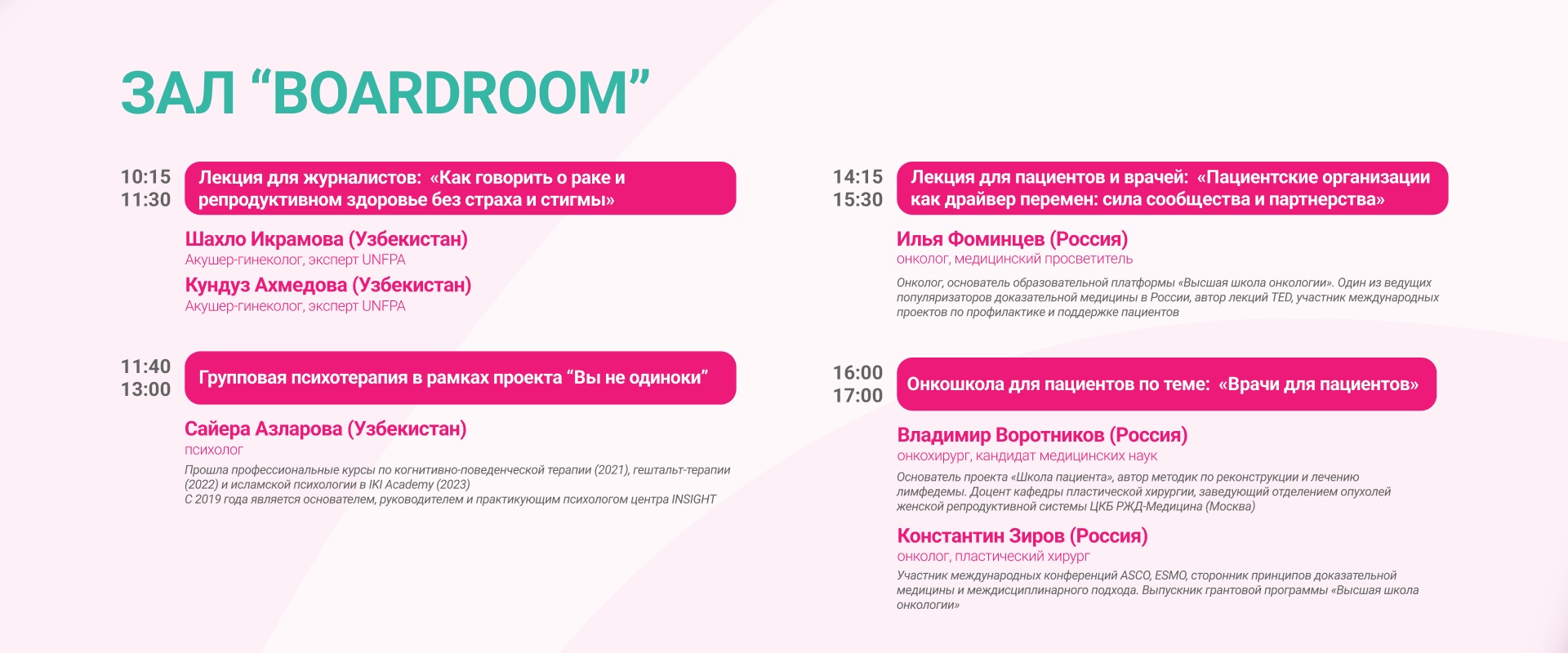 ЗАЛ “BOARDROOM”

10:15
11:30

Лекция для журналистов: «Как говорить о раке и репродуктивном здоровье без страха и стигмы»

Шахло Икрамова (Узбекистан)
Акушер-гинеколог, эксперт UNFPA

Кундуз Ахмедова (Узбекистан)
Акушер-гинеколог, эксперт UNFPA

11:40
13:00

Групповая психотерапия в рамках проекта “Вы не одиноки”

Сайера Азларова (Узбекистан)
психолог
Прошла профессиональные курсы по когнитивно-поведенческой терапии (2021), гештальт-терапии (2022) и исламской психологии в IKI Academy (2023)
С 2019 года является основателем, руководителем и практикующим психологом центра INSIGHT

14:15
15:30

Лекция для пациентов и врачей: «Пациентские организации как драйвер перемен: сила сообщества и партнерства»

Илья Фоминцев (Россия)
онколог, медицинский просветитель
Онколог, основатель образовательной платформы «Высшая школа онкологии». Один из ведущих популяризаторов доказательной медицины в России, автор лекций TED, участник международных проектов по профилактике и поддержке пациентов

16:00
17:00

Онкошкола для пациентов по теме: «Врачи для пациентов»

Владимир Воротников (Россия)
онкохирург, кандидат медицинских наук
Основатель проекта «Школа пациента», автор методик по реконструкции и лечению лимфедемы. Доцент кафедры пластической хирургии, заведующий отделением опухолей женской репродуктивной системы ЦКБ РЖД-Медицина (Москва)

Константин Зиров (Россия)
онколог, пластический хирург
Участник международных конференций ASCO, ESMO, сторонник принципов доказательной медицины и междисциплинарного подхода. Выпускник грантовой программы «Высшая школа онкологии»